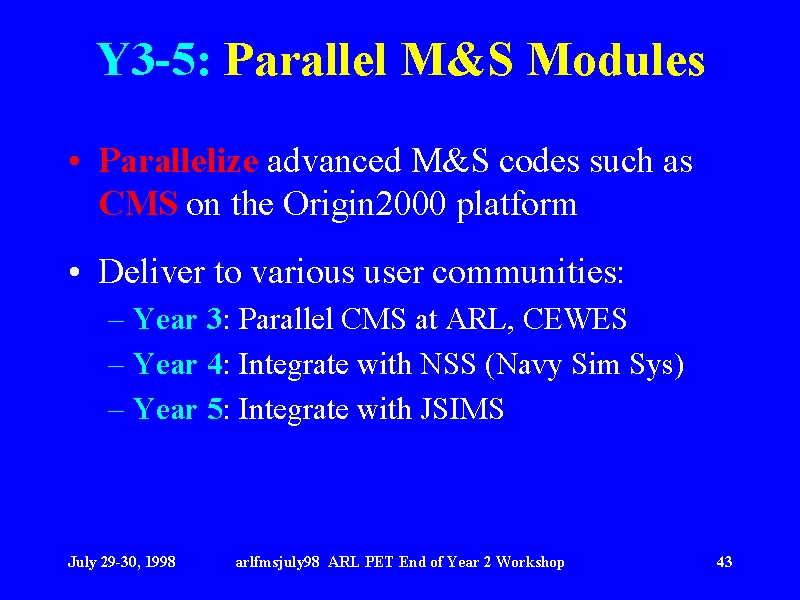 Y3-5: Parallel M&S Modules

• Parallelize advanced M&S codes such as CMS on the Origin2000 platform

• Deliver to various user communities:
– Year 3: Parallel CMS at ARL, CEWES
– Year 4: Integrate with NSS (Navy Sim Sys)
– Year 5: Integrate with JSIMS

July 29-30, 1998    arlfmsjuly98 ARL PET End of Year 2 Workshop    43